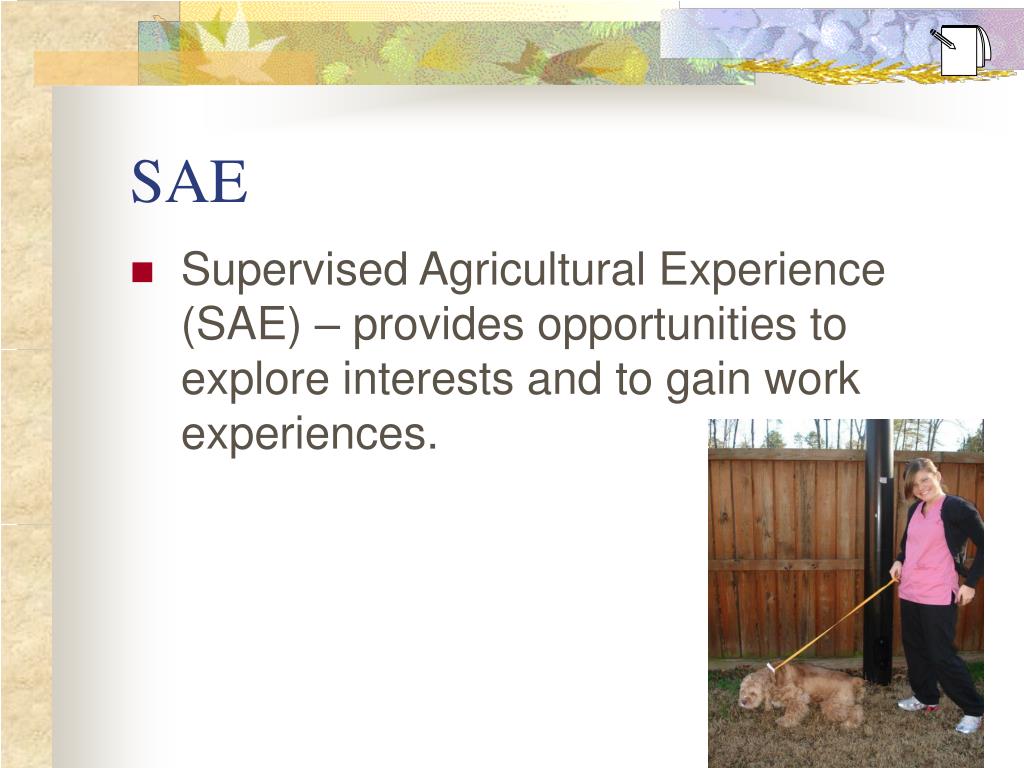 SAE

Supervised Agricultural Experience (SAE) – provides opportunities to explore interests and to gain work experiences.